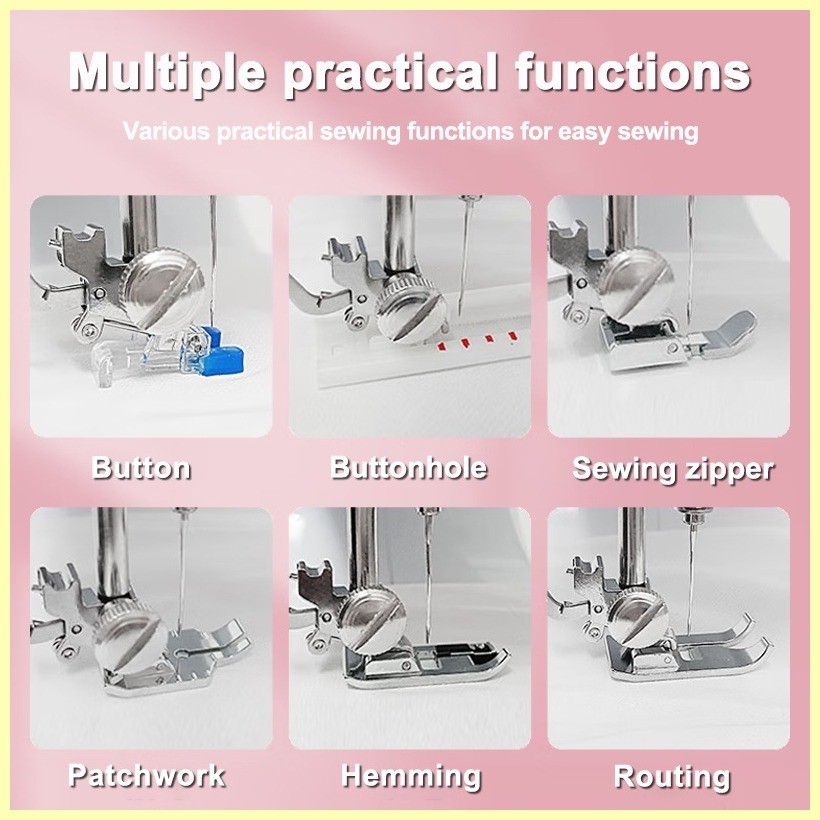 Multiple practical functions

Various practical sewing functions for easy sewing

Button

Buttonhole

Sewing zipper

Patchwork

Hemming

Routing